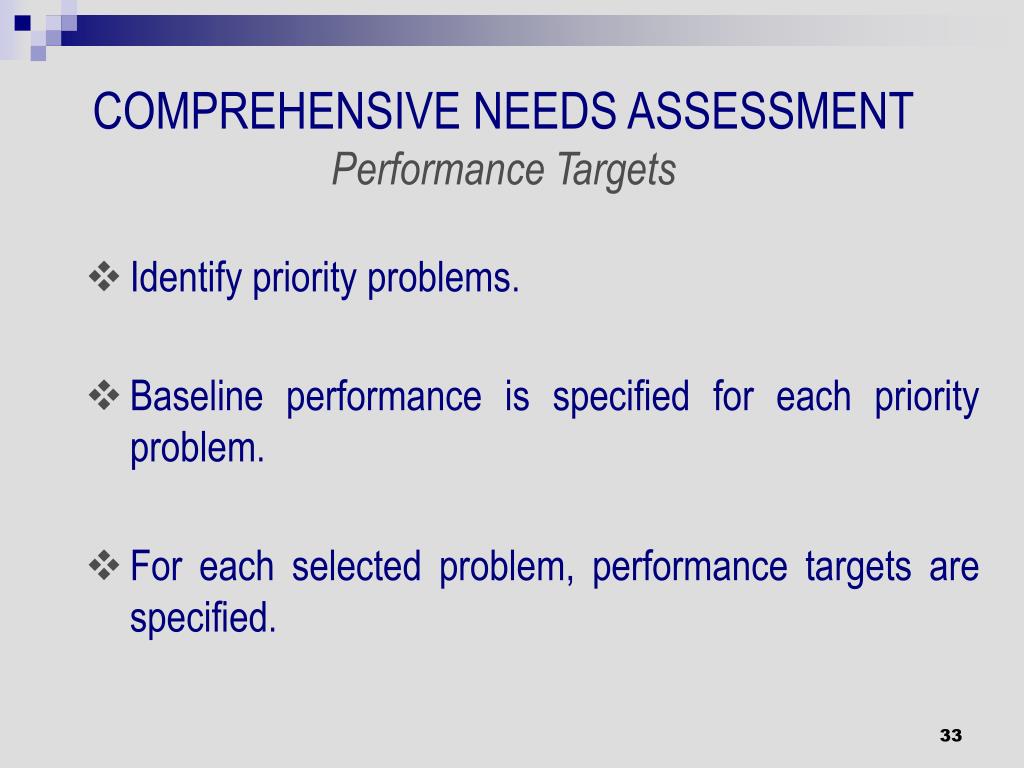 COMPREHENSIVE NEEDS ASSESSMENT
Performance Targets

❖ Identify priority problems.

❖ Baseline performance is specified for each priority problem.

❖ For each selected problem, performance targets are specified.

33